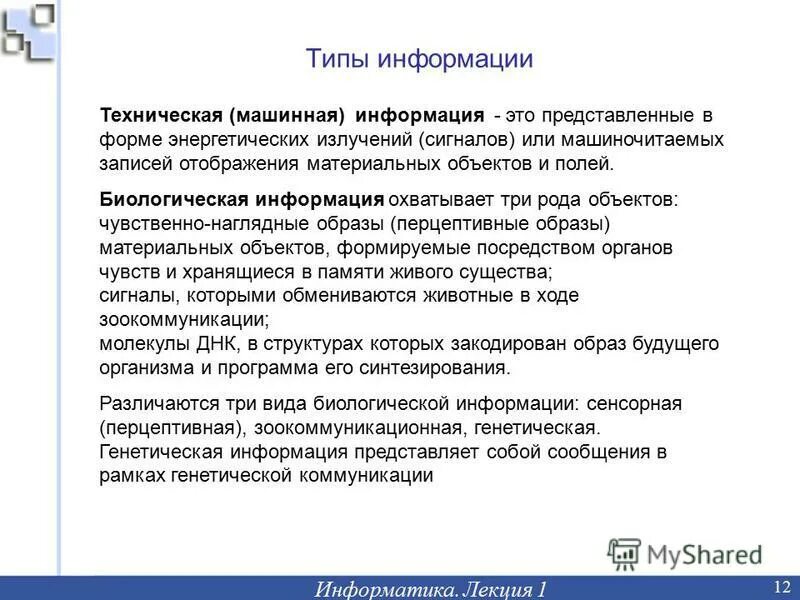 Типы информации

Техническая (машинная) информация - это представленные в форме энергетических излучений (сигналов) или машиночитаемых записей отображения материальных объектов и полей.

Биологическая информация охватывает три рода объектов: чувственно-наглядные образы (перцептивные образы) материальных объектов, формируемые посредством органов чувств и хранящиеся в памяти живого существа;
сигналы, которыми обмениваются животные в ходе зоокоммуникации;
молекулы ДНК, в структурах которых закодирован образ будущего организма и программа его синтезирования.

Различаются три вида биологической информации: сенсорная (перцептивная), зоокоммуникационная, генетическая. Генетическая информация представляет собой сообщения в рамках генетической коммуникации

MyShared

Информатика. Лекция 1

12